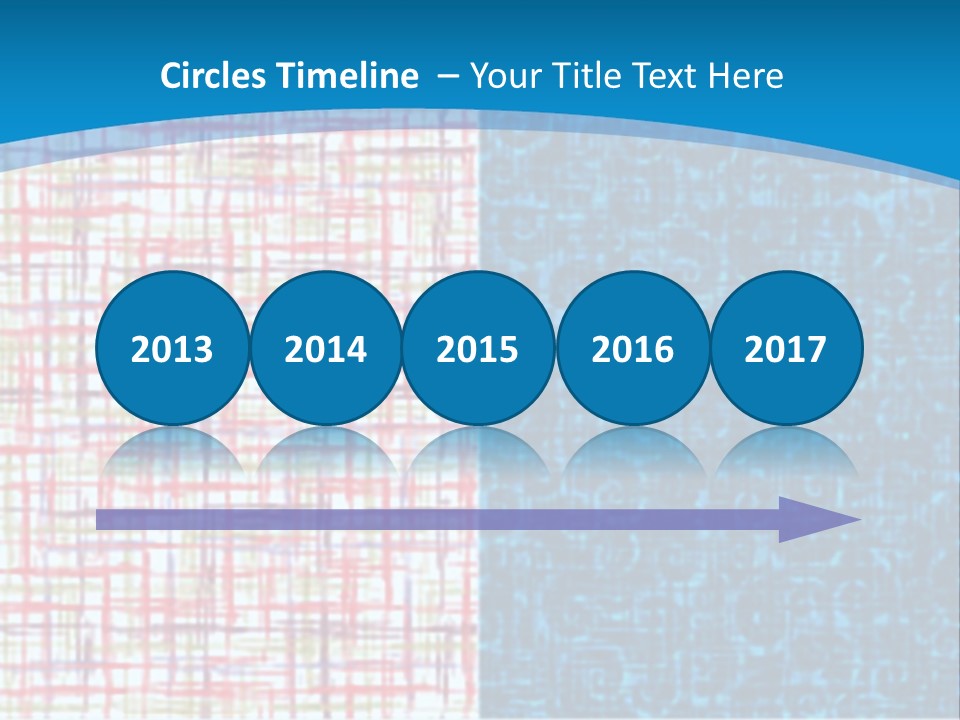 Circles Timeline – Your Title Text Here

2013

2014

2015

2016

2017